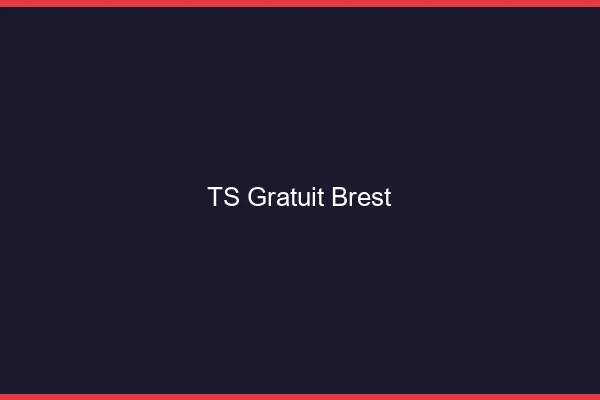 TS Gratuit Brest